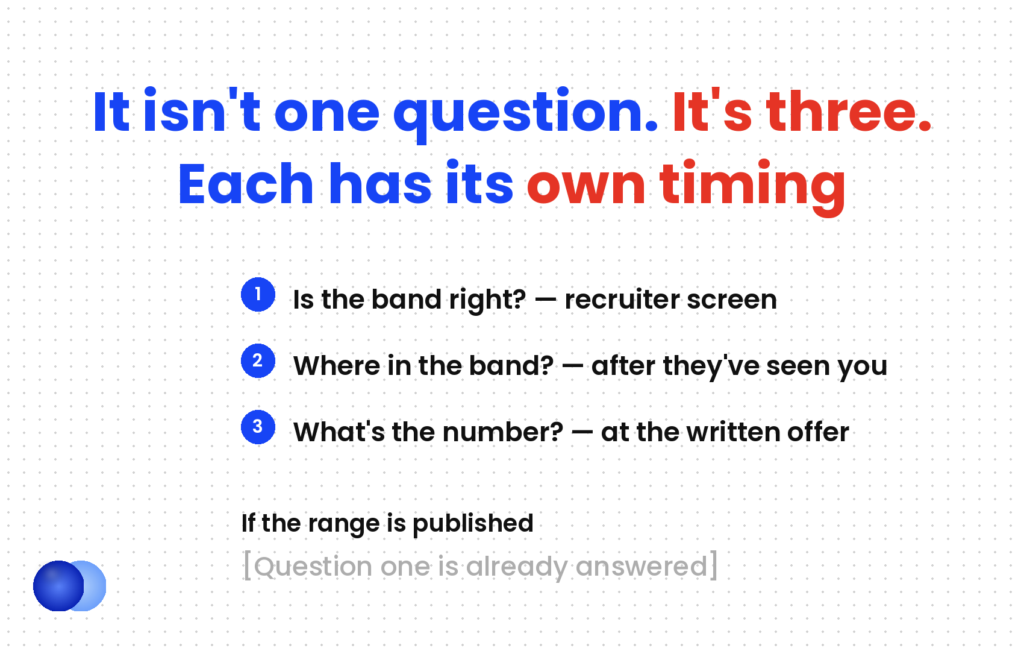 It isn't one question. It's three. Each has its own timing

1 Is the band right? — recruiter screen

2 Where in the band? — after they've seen you

3 What's the number? — at the written offer

If the range is published

[Question one is already answered]